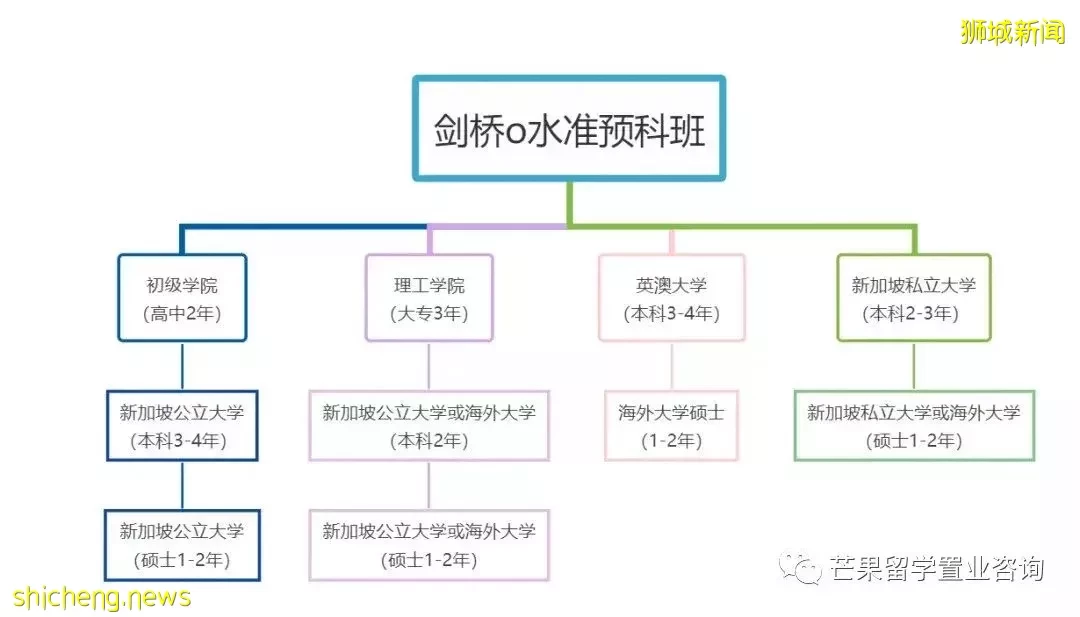 狮城新闻

剑桥o水准预科班

初级学院
（高中2年）

新加坡公立大学
（本科3-4年）

新加坡公立大学
（硕士1-2年）

理工学院
（大专3年）

新加坡公立大学或海外大学
（本科2年）

新加坡公立大学或海外大学
（硕士1-2年）

英澳大学
（本科3-4年）

海外大学硕士
（1-2年）

新加坡私立大学
（本科2-3年）

新加坡私立大学或海外大学
（硕士1-2年）

芒果留学置业咨询

shicheng.news